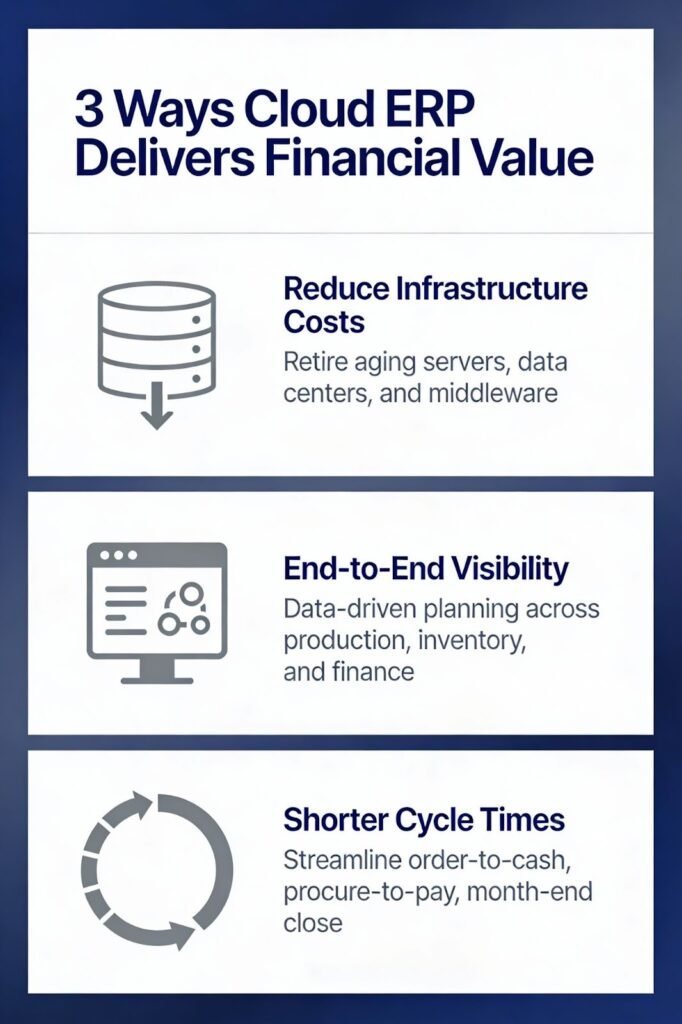 3 Ways Cloud ERP Delivers Financial Value

Reduce Infrastructure Costs

Retire aging servers, data centers, and middleware

End-to-End Visibility

Data-driven planning across production, inventory, and finance

Shorter Cycle Times

Streamline order-to-cash, procure-to-pay, month-end close